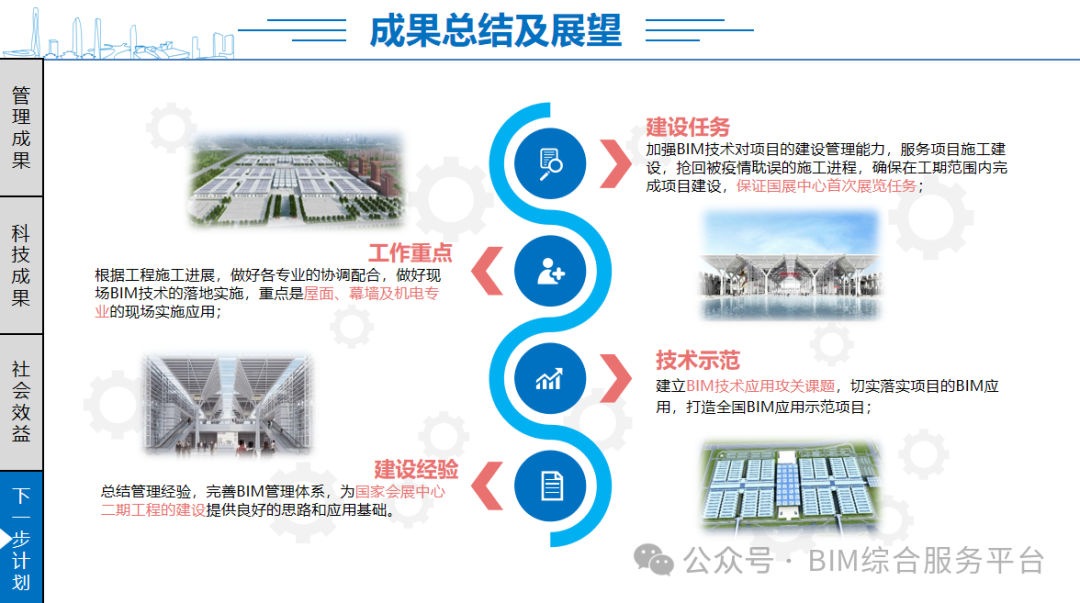 成果总结及展望

管理成果

科技成果

社会效益

下一步计划

建设任务
加强BIM技术对项目的建设管理能力，服务项目施工建设，抢回被疫情耽误的施工进程，确保在工期范围内完成项目建设，保证国展中心首次展览任务；

工作重点
根据工程施工进展，做好各专业的协调配合，做好现场BIM技术的落地实施，重点是屋面、幕墙及机电专业的现场实施应用；

技术示范
建立BIM技术应用攻关课题，切实落实项目的BIM应用，打造全国BIM应用示范项目；

建设经验
总结管理经验，完善BIM管理体系，为国家会展中心二期工程的建设提供良好的思路和应用基础。

公众号 · BIM综合服务平台